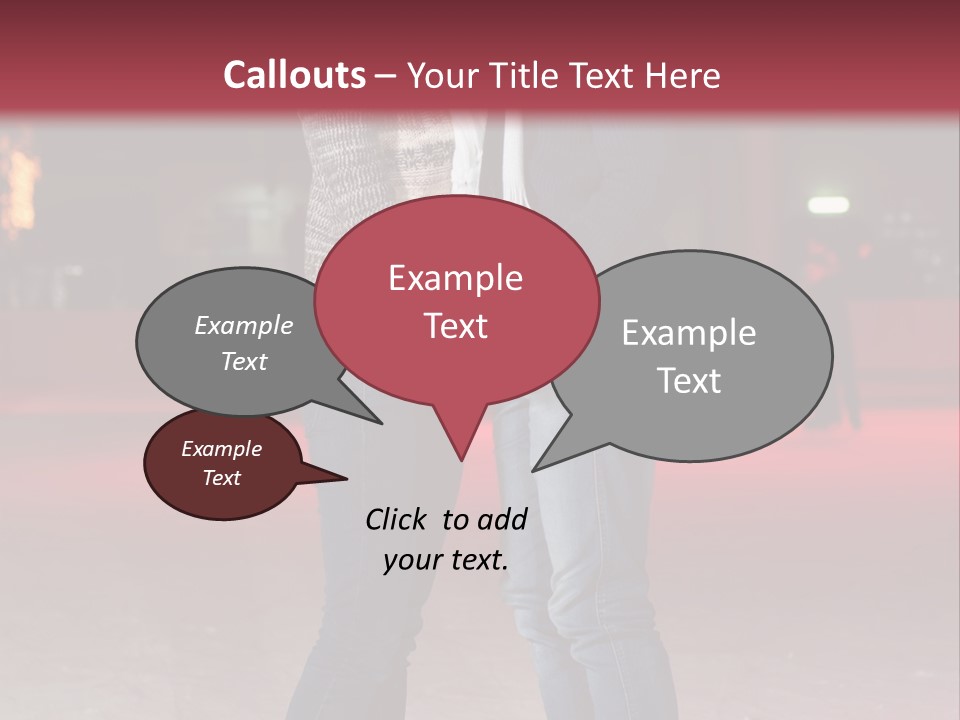 Callouts – Your Title Text Here

Example Text

Example Text

Example Text

Example Text

Click to add your text.